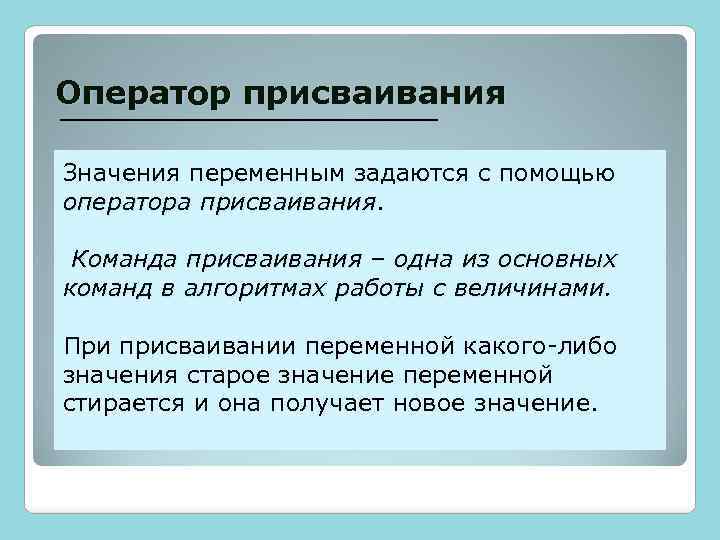 Оператор присваивания

Значения переменным задаются с помощью оператора присваивания.

Команда присваивания – одна из основных команд в алгоритмах работы с величинами.

При присваивании переменной какого-либо значения старое значение переменной стирается и она получает новое значение.